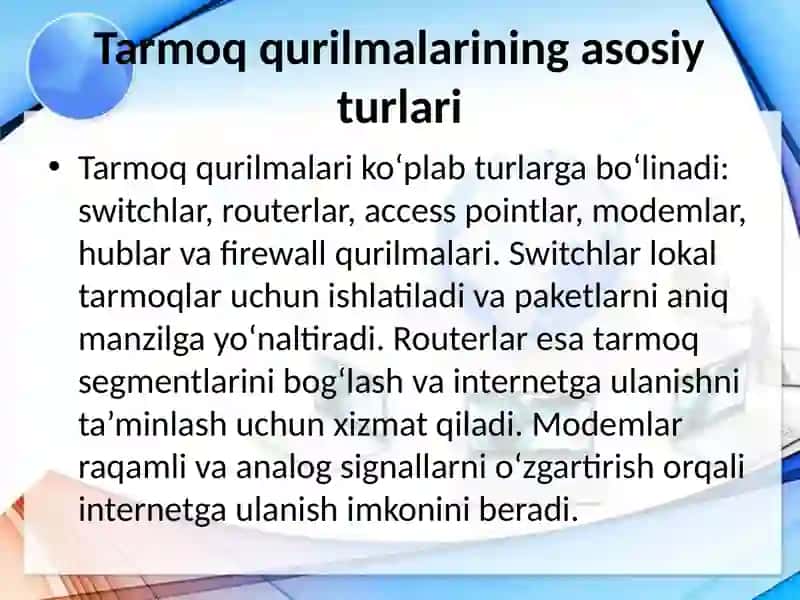 Tarmoq qurilmalarining asosiy turlari

• Tarmoq qurilmalari ko‘plab turlarga bo‘linadi: switchlar, routerlar, access pointlar, modemlar, hublar va firewall qurilmalari. Switchlar lokal tarmoqlar uchun ishlatiladi va paketlarni aniq manzilga yo‘naltiradi. Routerlar esa tarmoq segmentlarini bog‘lash va internetga ulanishni ta’minlash uchun xizmat qiladi. Modemlar raqamli va analog signallarni o‘zgartirish orqali internetga ulanish imkonini beradi.